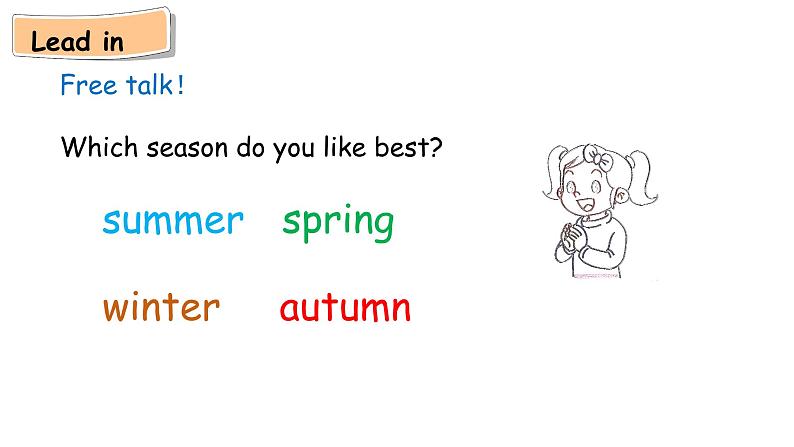 Lead in

Free talk!

Which season do you like best?

summer spring

winter autumn